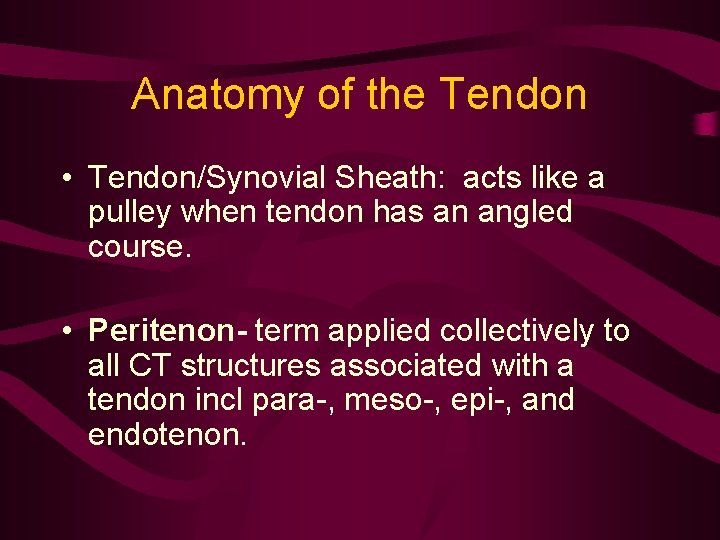 Anatomy of the Tendon

• Tendon/Synovial Sheath: acts like a pulley when tendon has an angled course.

• Peritenon- term applied collectively to all CT structures associated with a tendon incl para-, meso-, epi-, and endotenon.